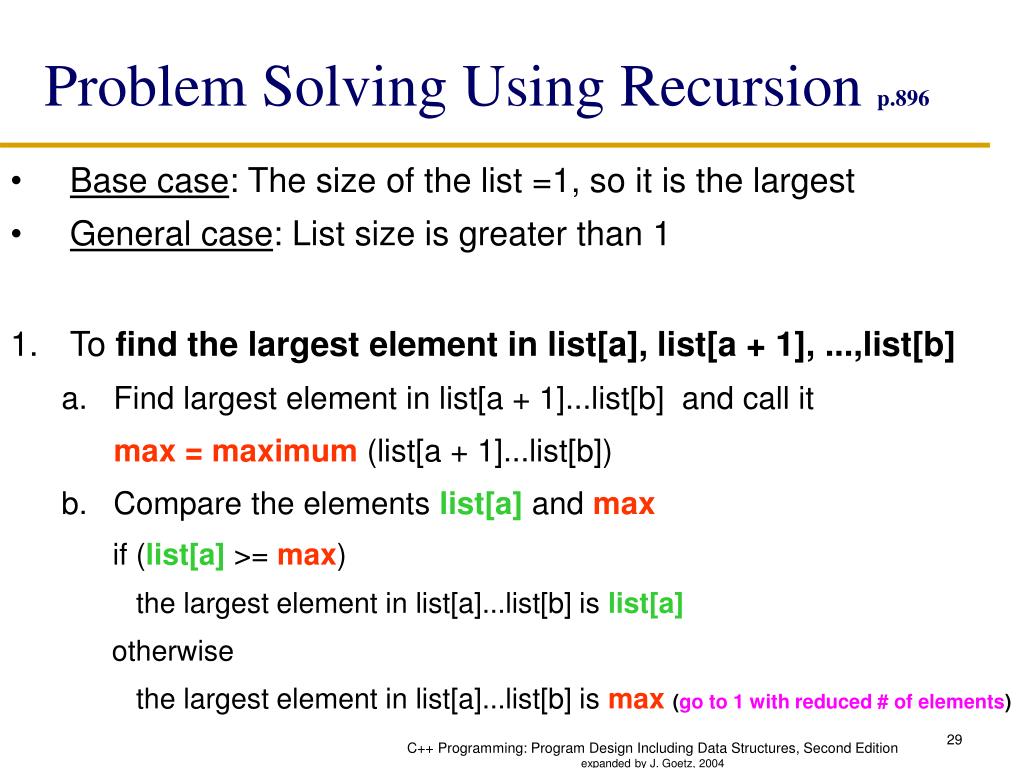 Problem Solving Using Recursion p.896

• Base case: The size of the list =1, so it is the largest
• General case: List size is greater than 1

1. To find the largest element in list[a], list[a + 1], ...,list[b]
a. Find largest element in list[a + 1]...list[b] and call it
max = maximum (list[a + 1]...list[b])
b. Compare the elements list[a] and max
if (list[a] >= max)
the largest element in list[a]...list[b] is list[a]
otherwise
the largest element in list[a]...list[b] is max (go to 1 with reduced # of elements)

C++ Programming: Program Design Including Data Structures, Second Edition
expanded by J. Goetz, 2004

29